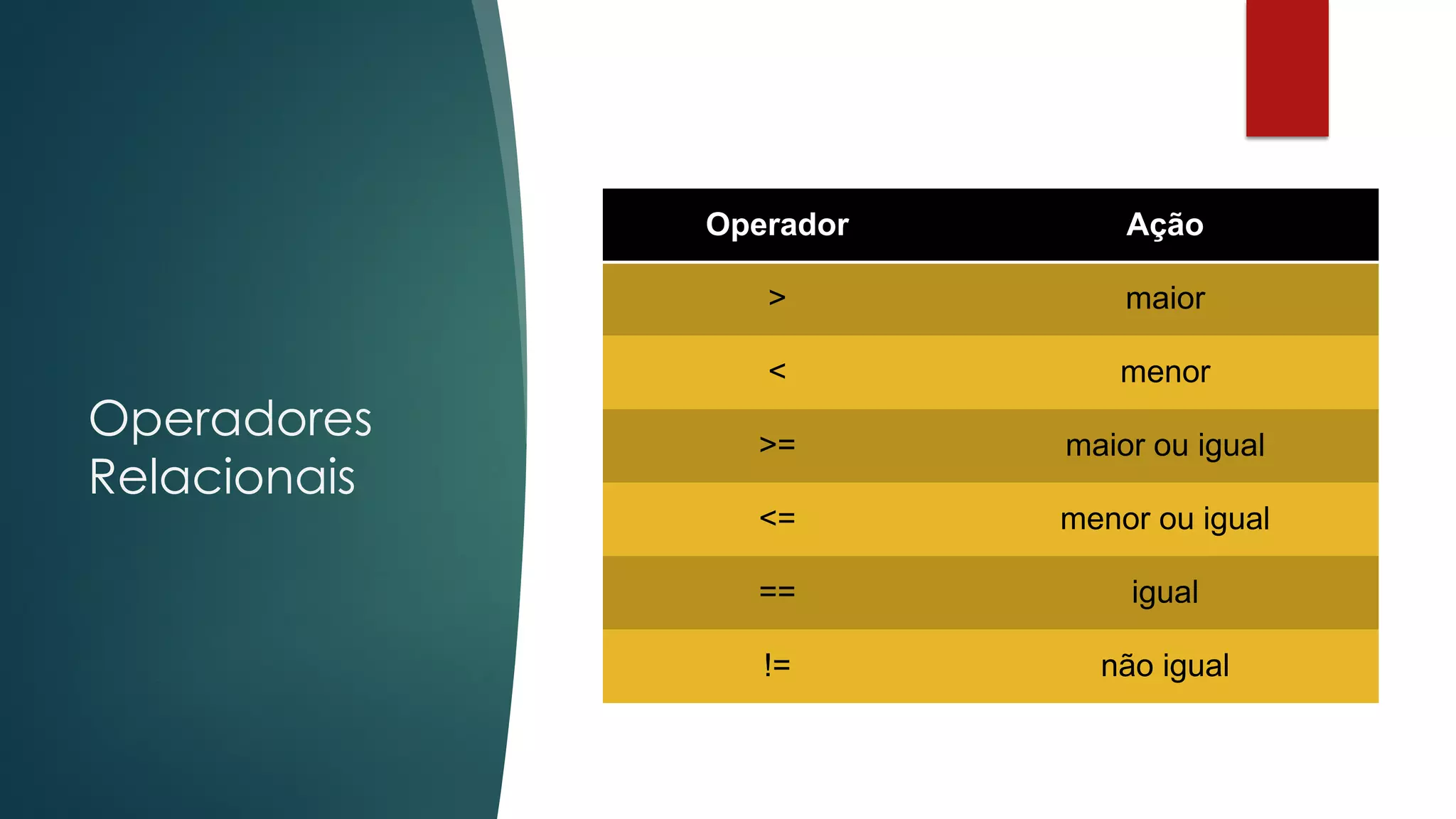 Operadores Relacionais

| Operador | Ação |
|---|---|
| > | maior |
| < | menor |
| >= | maior ou igual |
| <= | menor ou igual |
| == | igual |
| != | não igual |